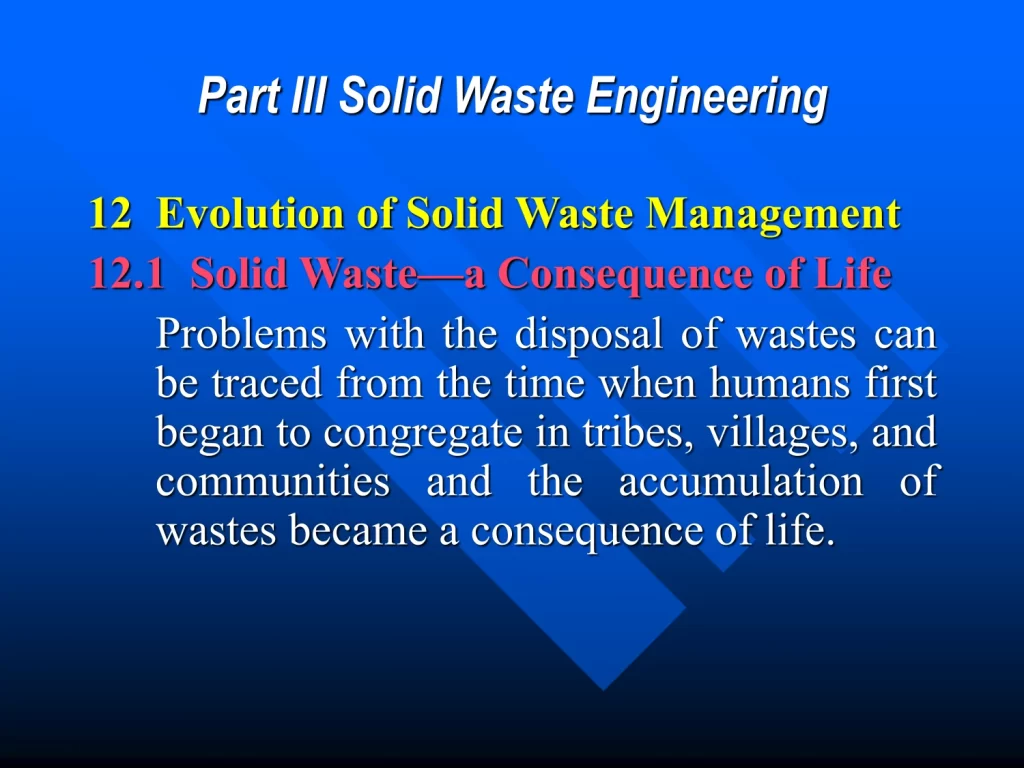 Part III Solid Waste Engineering

12 Evolution of Solid Waste Management

12.1 Solid Waste—a Consequence of Life

Problems with the disposal of wastes can be traced from the time when humans first began to congregate in tribes, villages, and communities and the accumulation of wastes became a consequence of life.